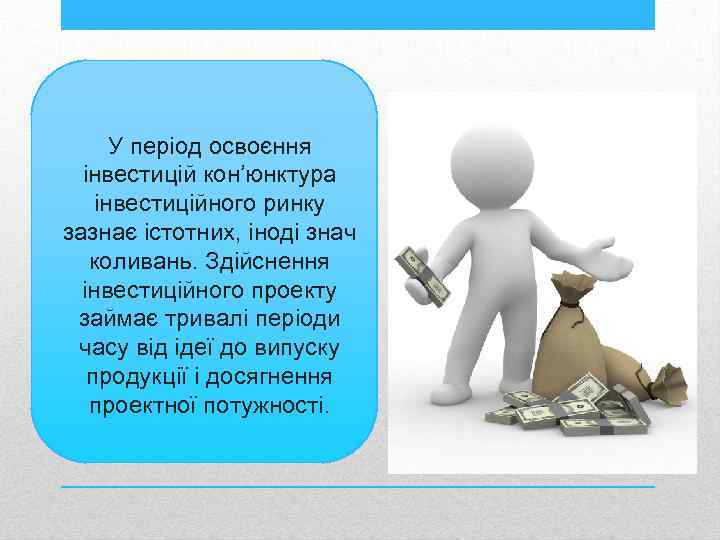 У період освоєння інвестицій кон’юнктура інвестиційного ринку зазнає істотних, іноді знач коливань. Здійснення інвестиційного проекту займає тривалі періоди часу від ідеї до випуску продукції і досягнення проектної потужності.